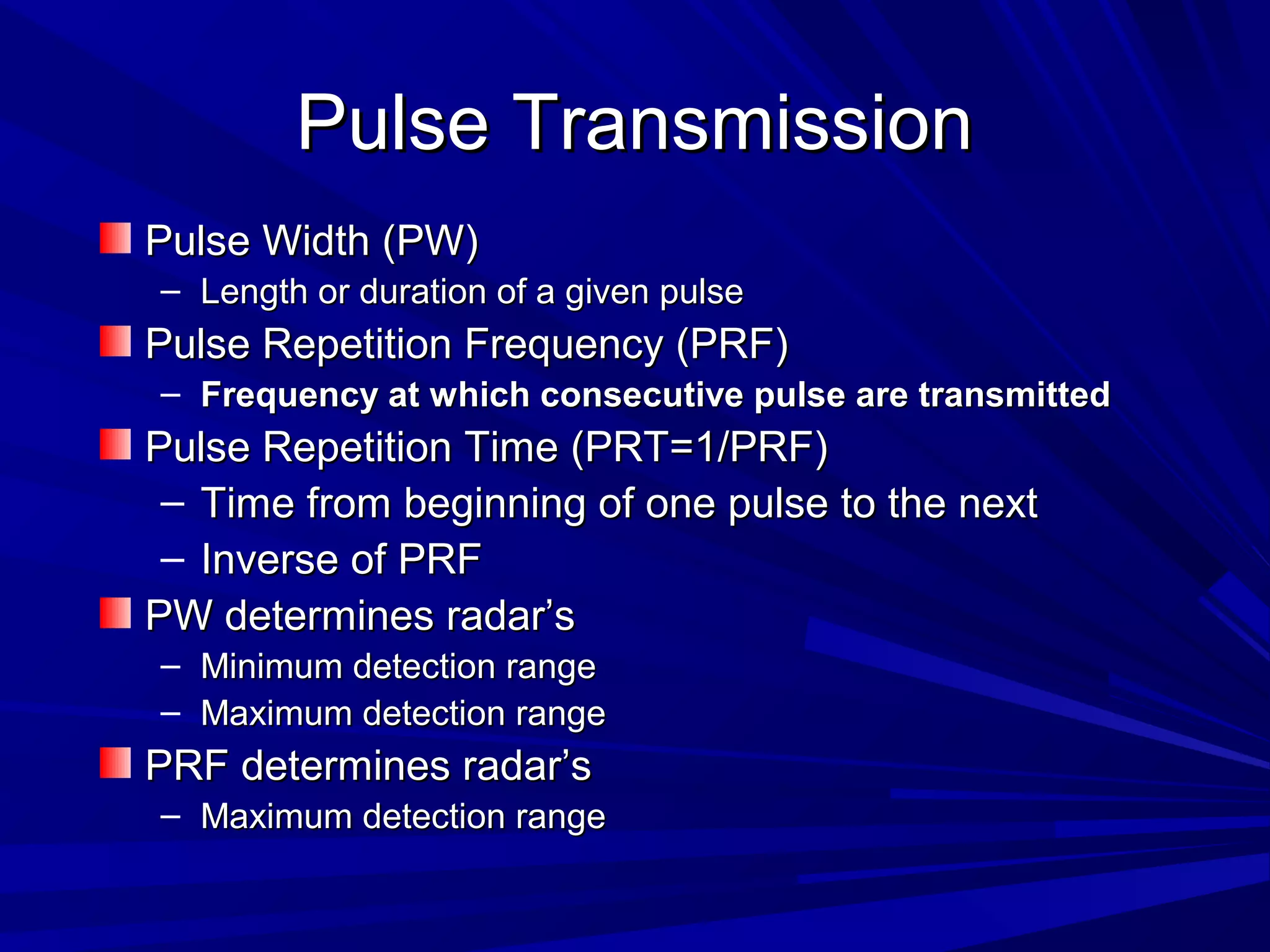 Pulse Transmission

• Pulse Width (PW)
- Length or duration of a given pulse
• Pulse Repetition Frequency (PRF)
- Frequency at which consecutive pulse are transmitted
• Pulse Repetition Time (PRT=1/PRF)
- Time from beginning of one pulse to the next
- Inverse of PRF
• PW determines radar's
- Minimum detection range
- Maximum detection range
• PRF determines radar's
- Maximum detection range